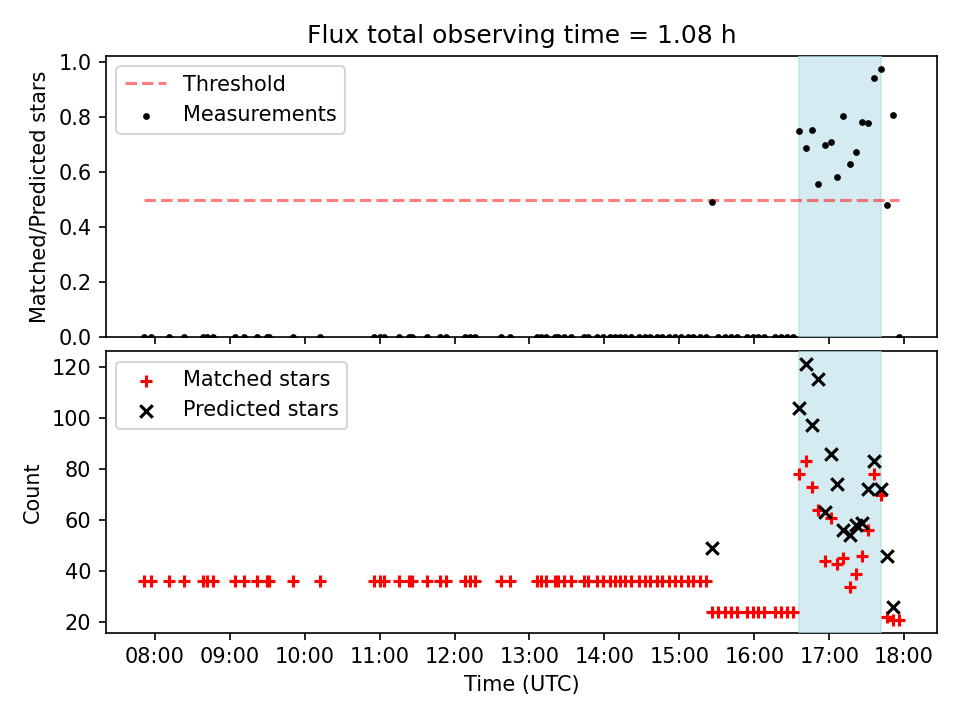 Flux total observing time = 1.08 h

Threshold
Measurements

Matched/Predicted stars

1.0
0.8
0.6
0.4
0.2
0.0

Matched stars
Predicted stars

Count

120
100
80
60
40
20

08:00 09:00 10:00 11:00 12:00 13:00 14:00 15:00 16:00 17:00 18:00

Time (UTC)